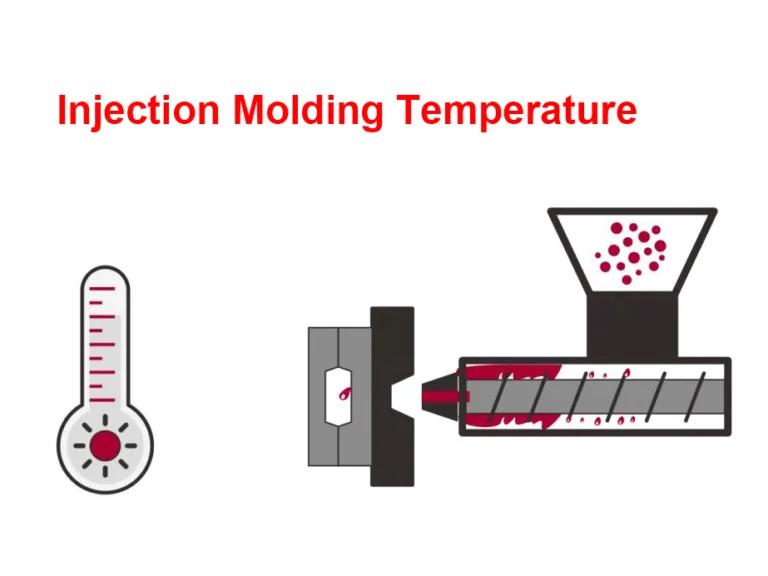 Injection Molding Temperature